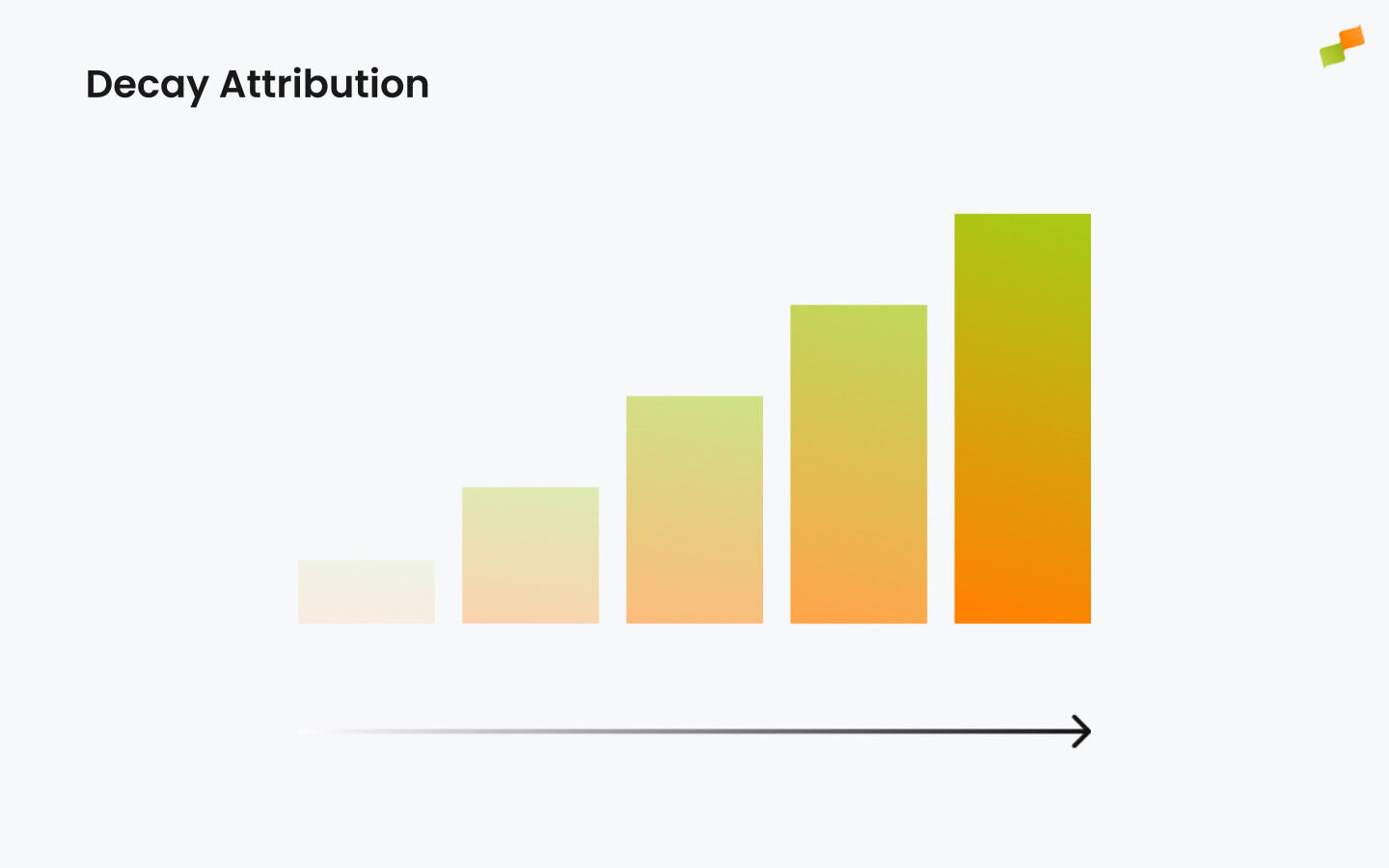 Decay Attribution